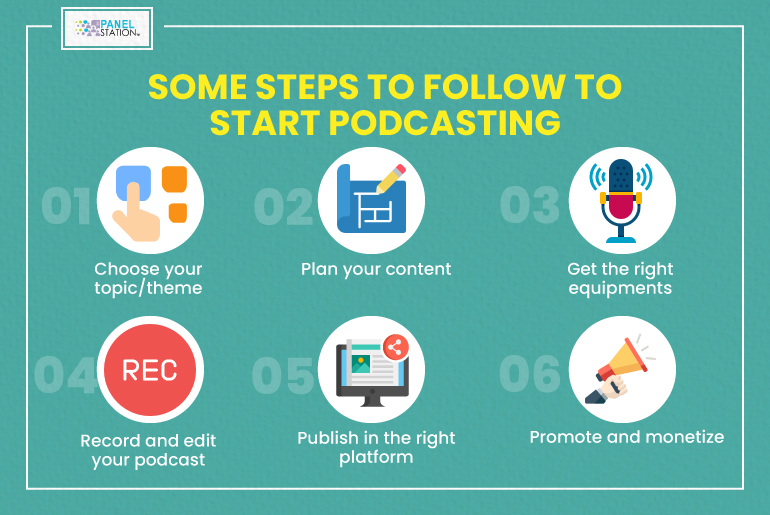 PANEL STATION

SOME STEPS TO FOLLOW TO START PODCASTING

01
Choose your topic/theme

02
Plan your content

03
Get the right equipments

04
REC
Record and edit your podcast

05
Publish in the right platform

06
Promote and monetize